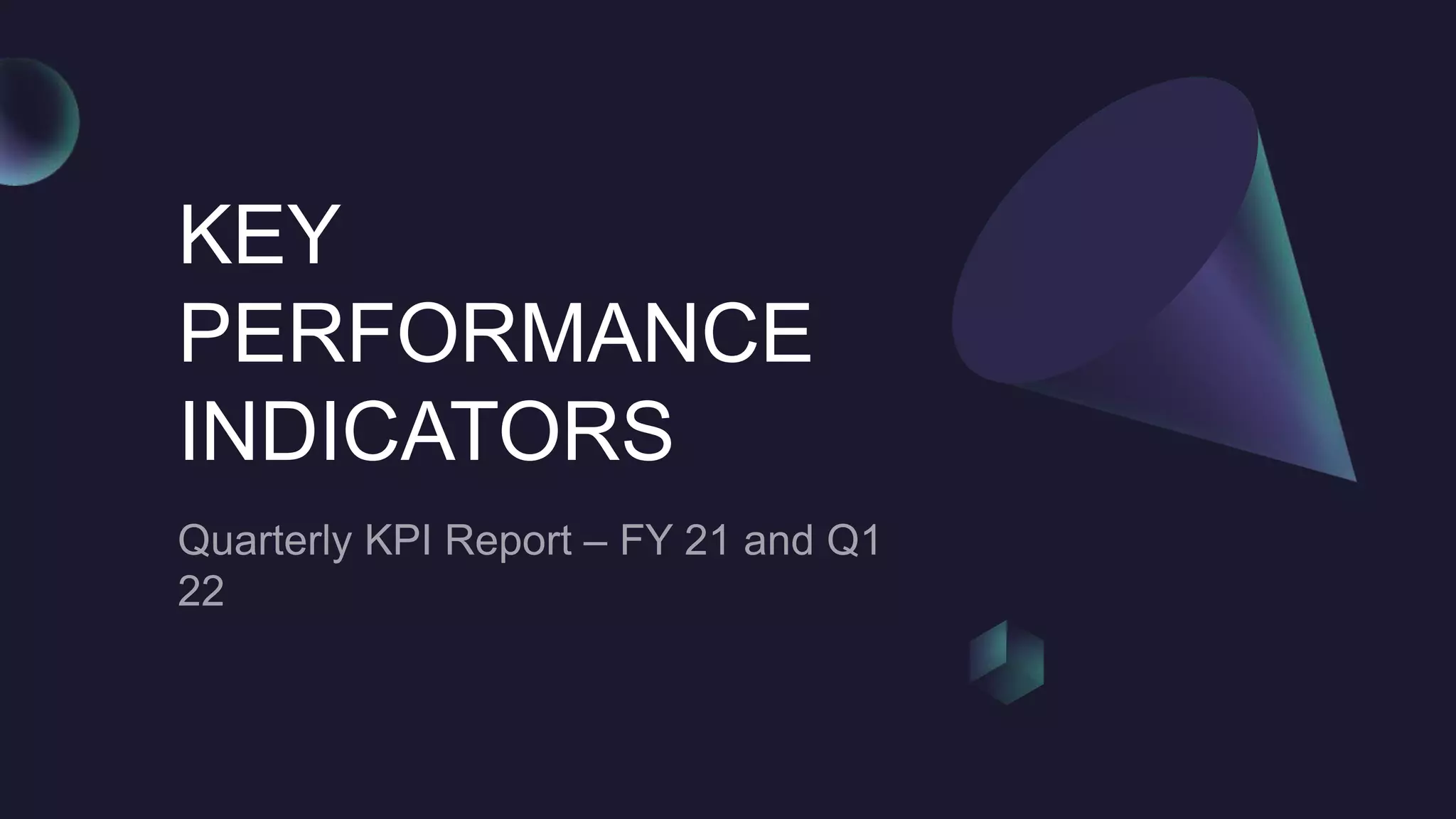 KEY PERFORMANCE INDICATORS

Quarterly KPI Report – FY 21 and Q1 22